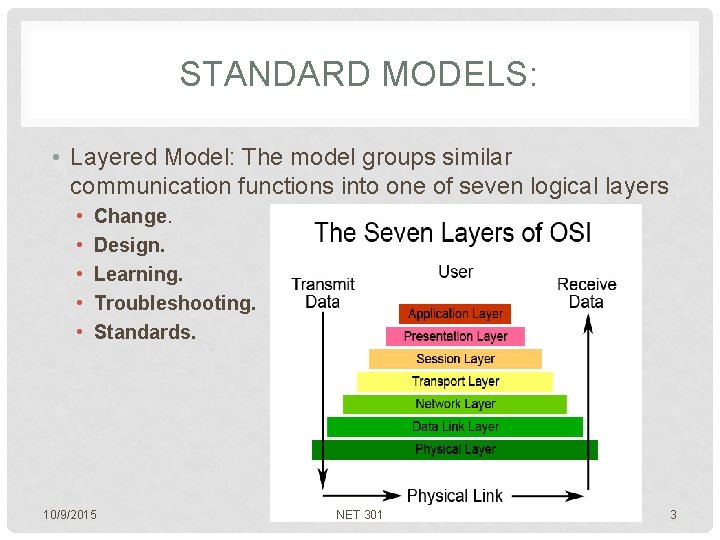 STANDARD MODELS:

• Layered Model: The model groups similar communication functions into one of seven logical layers
• Change.
• Design.
• Learning.
• Troubleshooting.
• Standards.

The Seven Layers of OSI

User

Transmit Data

Receive Data

Application Layer
Presentation Layer
Session Layer
Transport Layer
Network Layer
Data Link Layer
Physical Layer

Physical Link

10/9/2015 NET 301 3